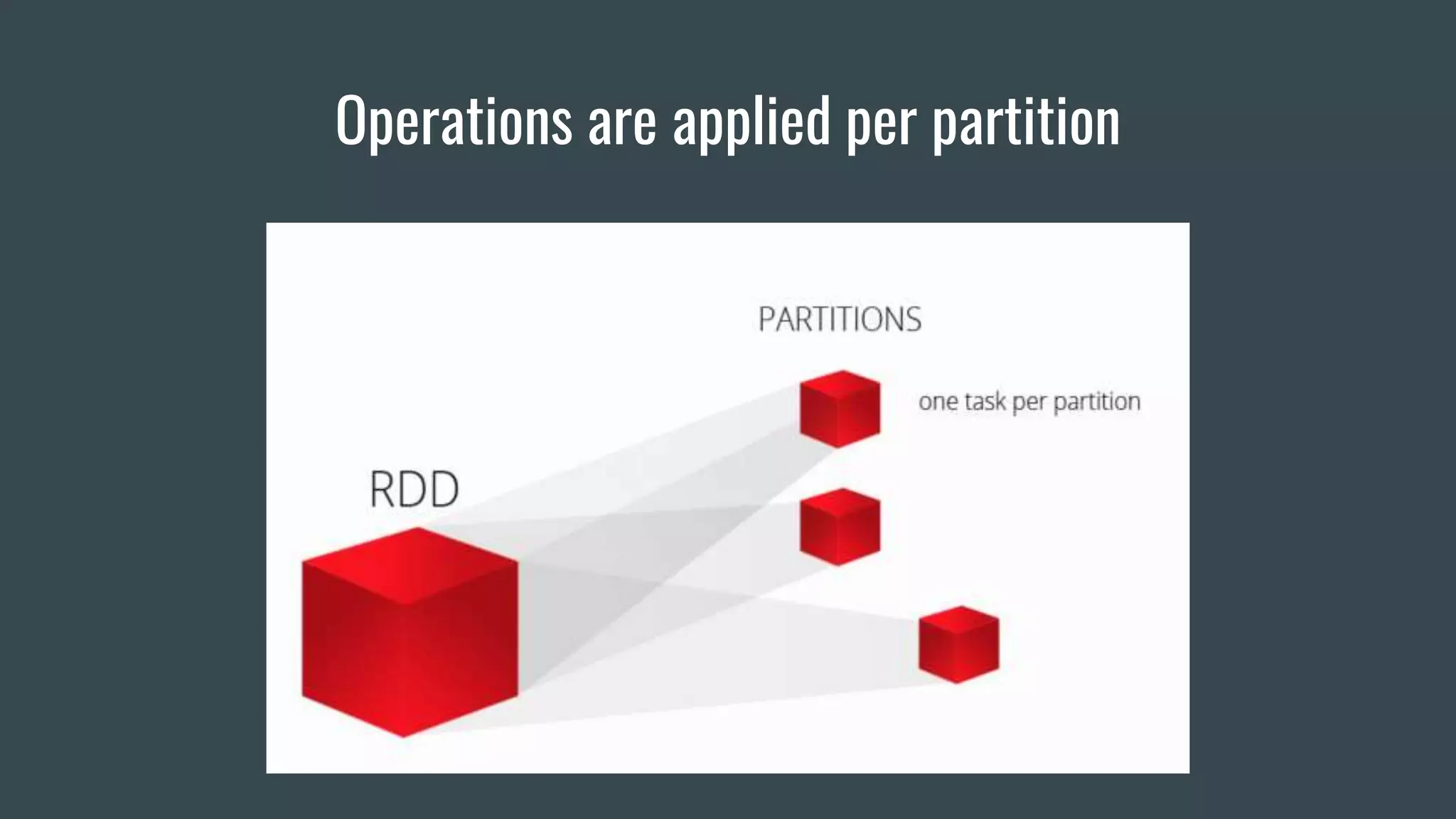 Operations are applied per partition

PARTITIONS

one task per partition

RDD